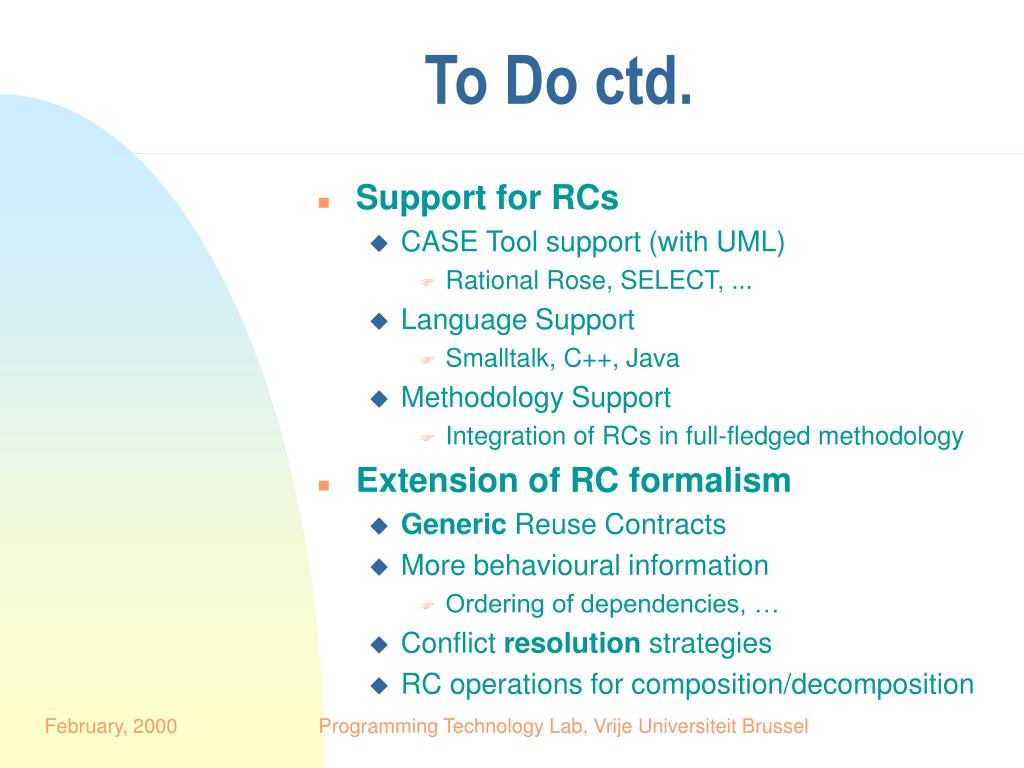 To Do ctd.

Support for RCs
CASE Tool support (with UML)
Rational Rose, SELECT, ...
Language Support
Smalltalk, C++, Java
Methodology Support
Integration of RCs in full-fledged methodology

Extension of RC formalism
Generic Reuse Contracts
More behavioural information
Ordering of dependencies, …
Conflict resolution strategies
RC operations for composition/decomposition

February, 2000

Programming Technology Lab, Vrije Universiteit Brussel